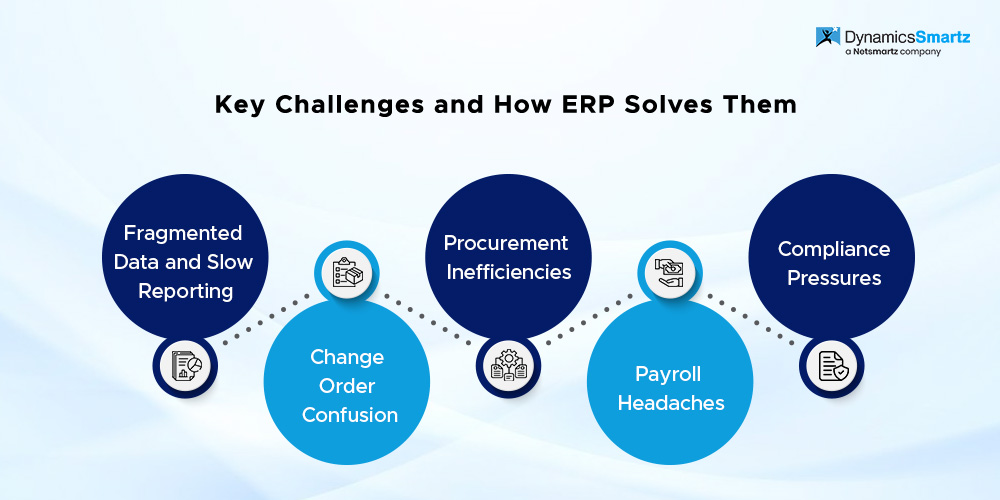 DynamicsSmartz
a Netsmartz company

Key Challenges and How ERP Solves Them

Fragmented Data and Slow Reporting

Change Order Confusion

Procurement Inefficiencies

Payroll Headaches

Compliance Pressures